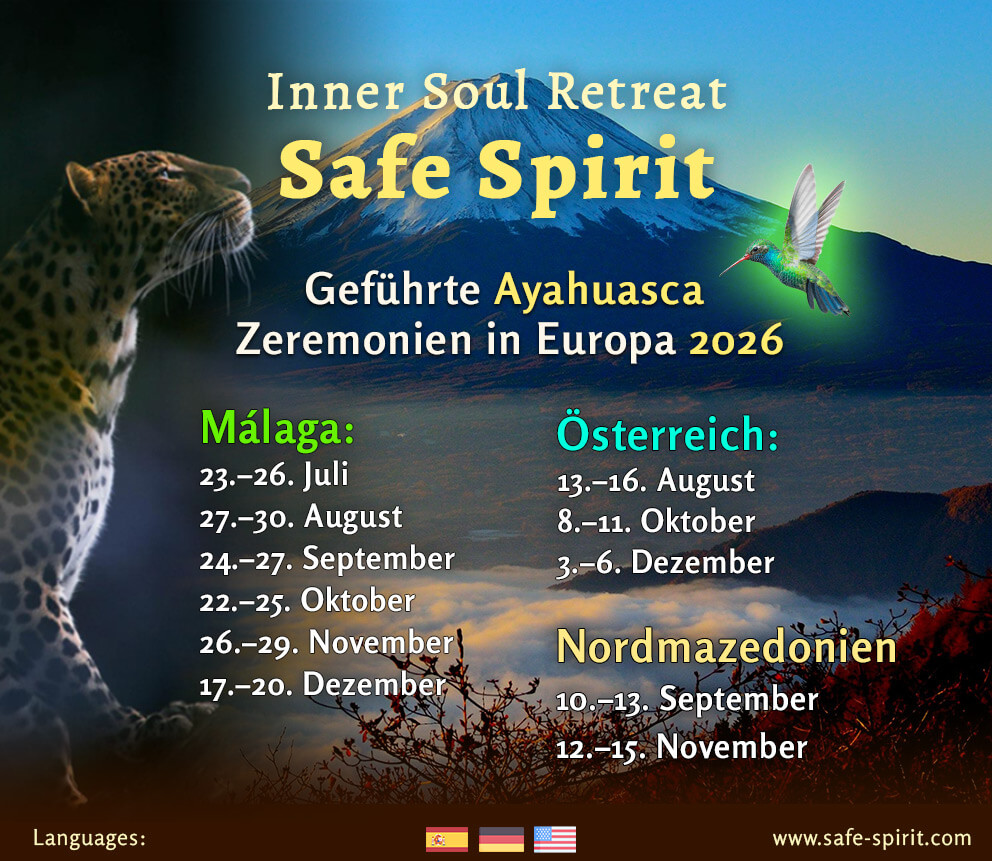 Inner Soul Retreat
Safe Spirit

Geführte Ayahuasca Zeremonien in Europa 2026

Málaga:
23.–26. Juli
27.–30. August
24.–27. September
22.–25. Oktober
26.–29. November
17.–20. Dezember

Österreich:
13.–16. August
8.–11. Oktober
3.–6. Dezember

Nordmazedonien
10.–13. September
12.–15. November

Languages:

www.safe-spirit.com